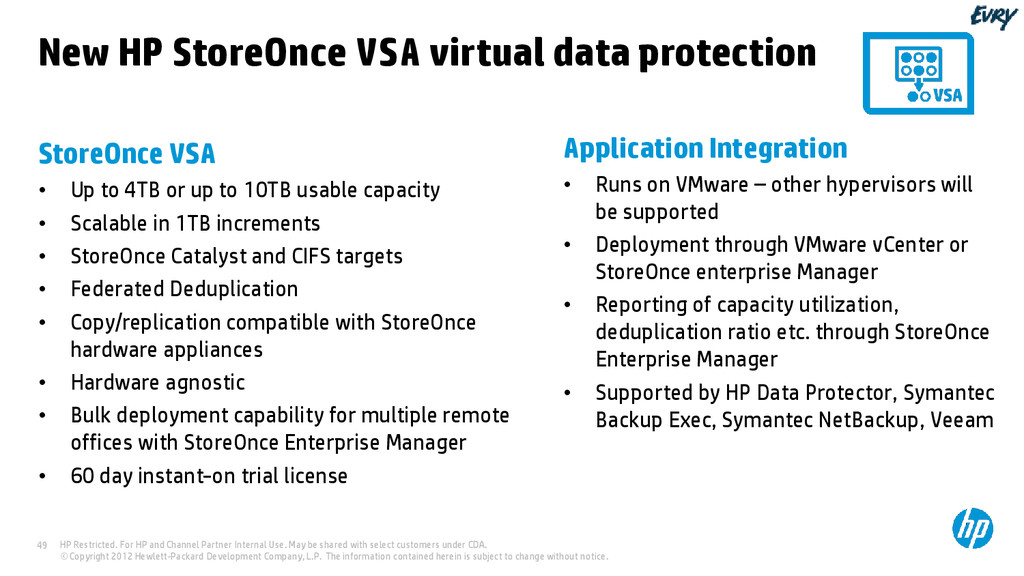 EVRY

New HP StoreOnce VSA virtual data protection

VSA

StoreOnce VSA

• Up to 4TB or up to 10TB usable capacity
• Scalable in 1TB increments
• StoreOnce Catalyst and CIFS targets
• Federated Deduplication
• Copy/replication compatible with StoreOnce hardware appliances
• Hardware agnostic
• Bulk deployment capability for multiple remote offices with StoreOnce Enterprise Manager
• 60 day instant-on trial license

Application Integration

• Runs on VMware – other hypervisors will be supported
• Deployment through VMware vCenter or StoreOnce enterprise Manager
• Reporting of capacity utilization, deduplication ratio etc. through StoreOnce Enterprise Manager
• Supported by HP Data Protector, Symantec Backup Exec, Symantec NetBackup, Veeam

49 HP Restricted. For HP and Channel Partner Internal Use. May be shared with select customers under CDA.
© Copyright 2012 Hewlett-Packard Development Company, L.P. The information contained herein is subject to change without notice.

hp